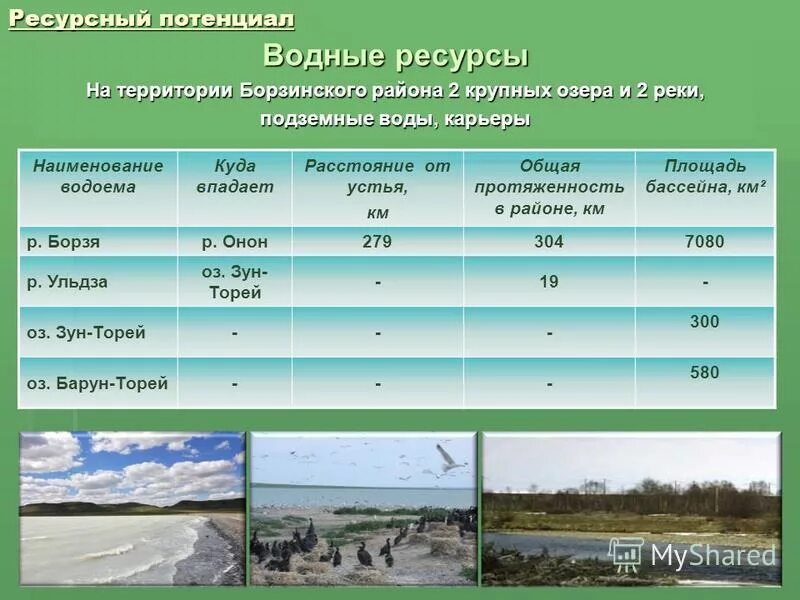 Ресурсный потенциал

Водные ресурсы

На территории Борзинского района 2 крупных озера и 2 реки, подземные воды, карьеры

| Наименование водоема | Куда впадает | Расстояние от устья, км | Общая протяженность в районе, км | Площадь бассейна, км² |
|---|---|---|---|---|
| р. Борзя | р. Онон | 279 | 304 | 7080 |
| р. Ульдза | оз. Зун-Торей | - | 19 | - |
| оз. Зун-Торей | - | - | - | 300 |
| оз. Барун-Торей | - | - | - | 580 |

MyShared